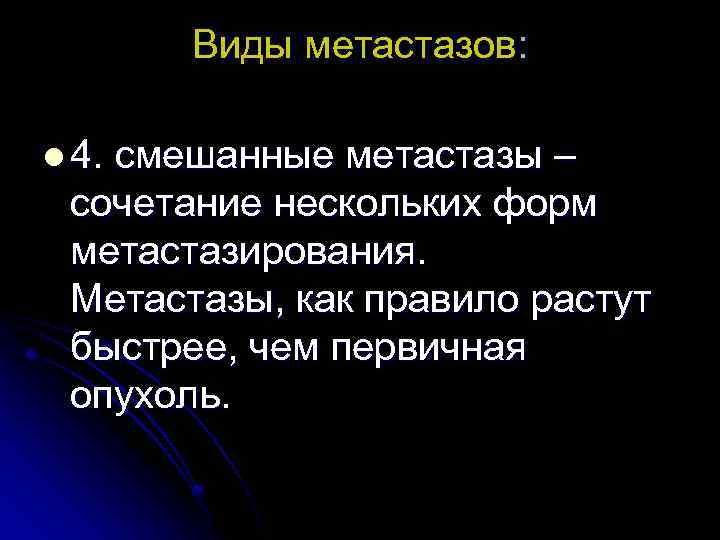 Виды метастазов:

4. смешанные метастазы – сочетание нескольких форм метастазирования. Метастазы, как правило растут быстрее, чем первичная опухоль.